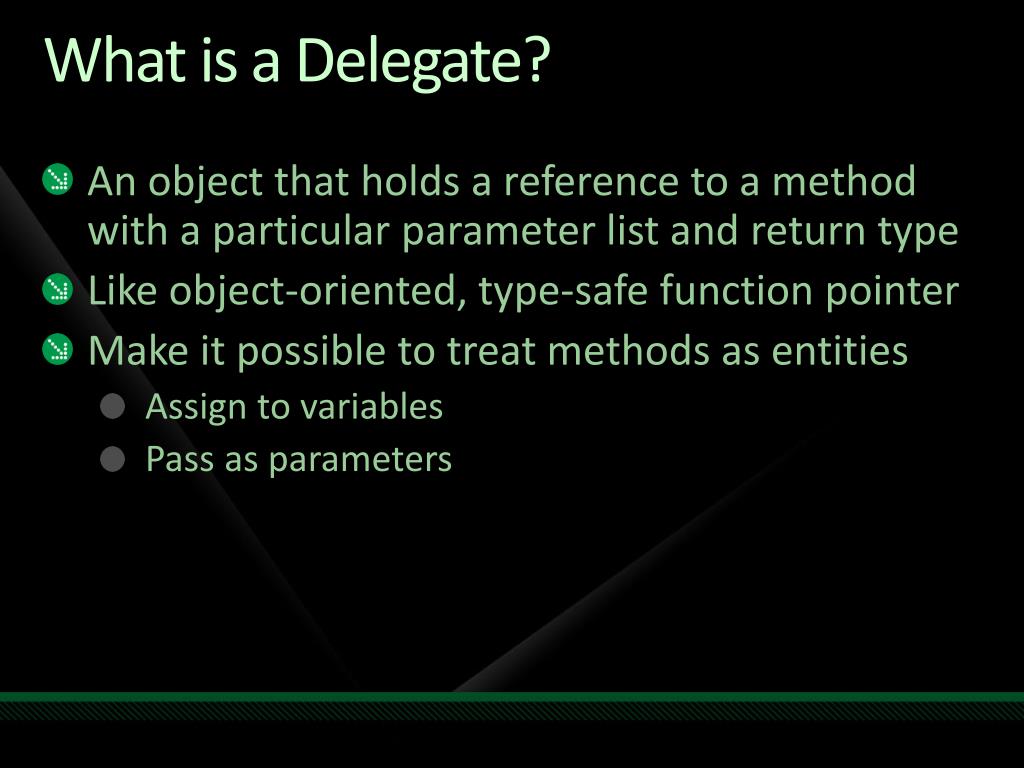 What is a Delegate?

An object that holds a reference to a method with a particular parameter list and return type

Like object-oriented, type-safe function pointer

Make it possible to treat methods as entities

Assign to variables

Pass as parameters